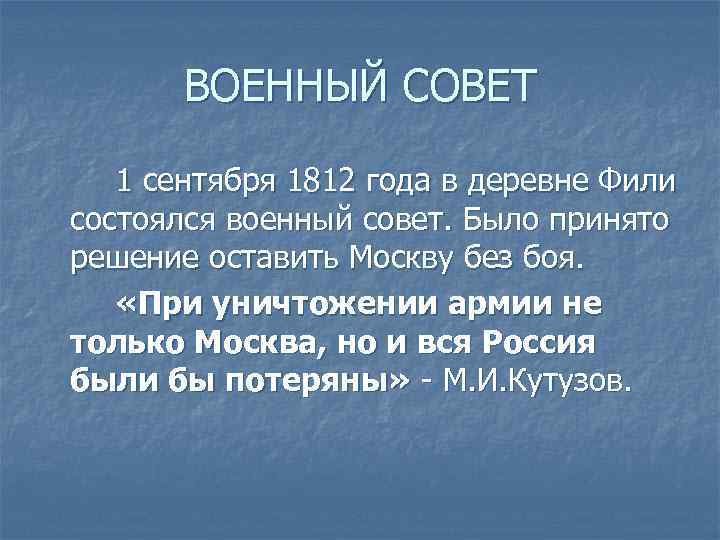 ВОЕННЫЙ СОВЕТ

1 сентября 1812 года в деревне Фили состоялся военный совет. Было принято решение оставить Москву без боя.

«При уничтожении армии не только Москва, но и вся Россия были бы потеряны» - М.И.Кутузов.